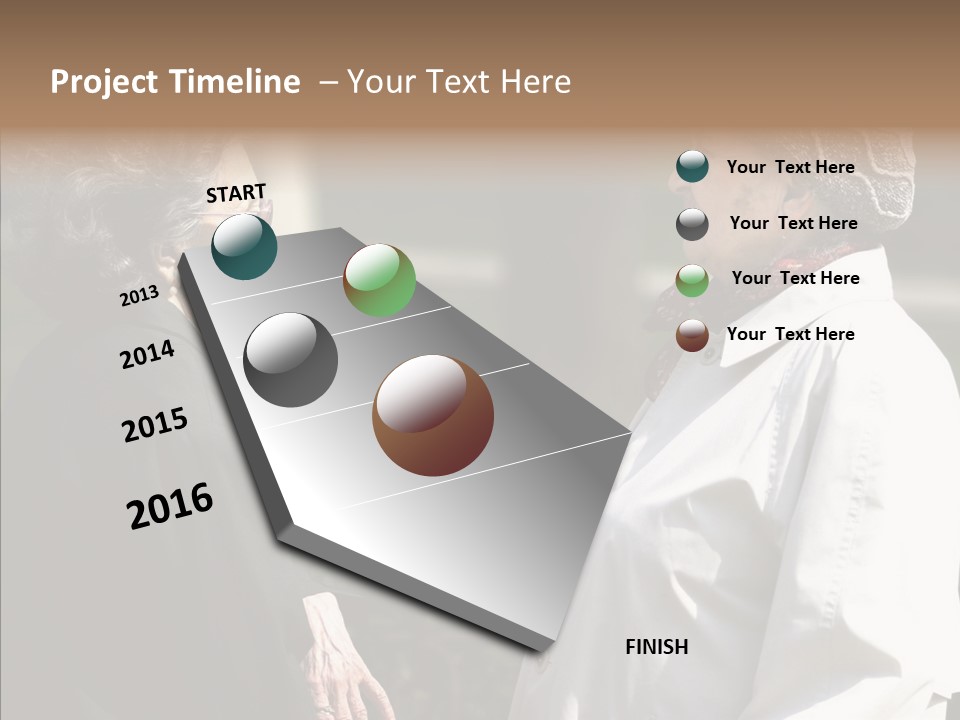 Project Timeline – Your Text Here

START

2013

2014

2015

2016

FINISH

Your Text Here

Your Text Here

Your Text Here

Your Text Here